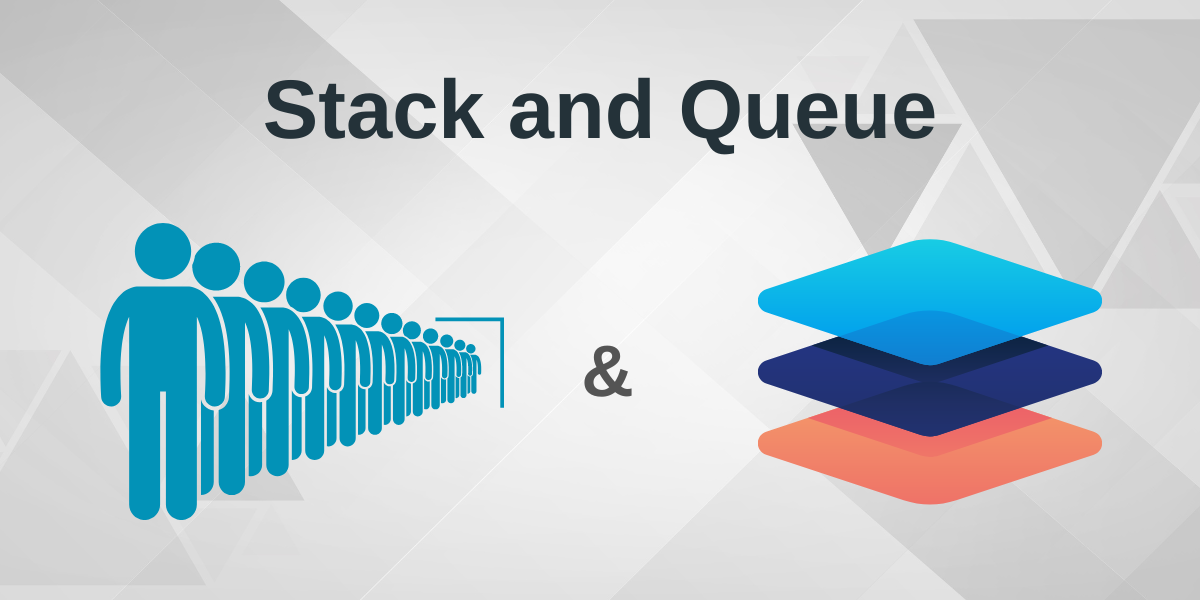 Stack and Queue

&